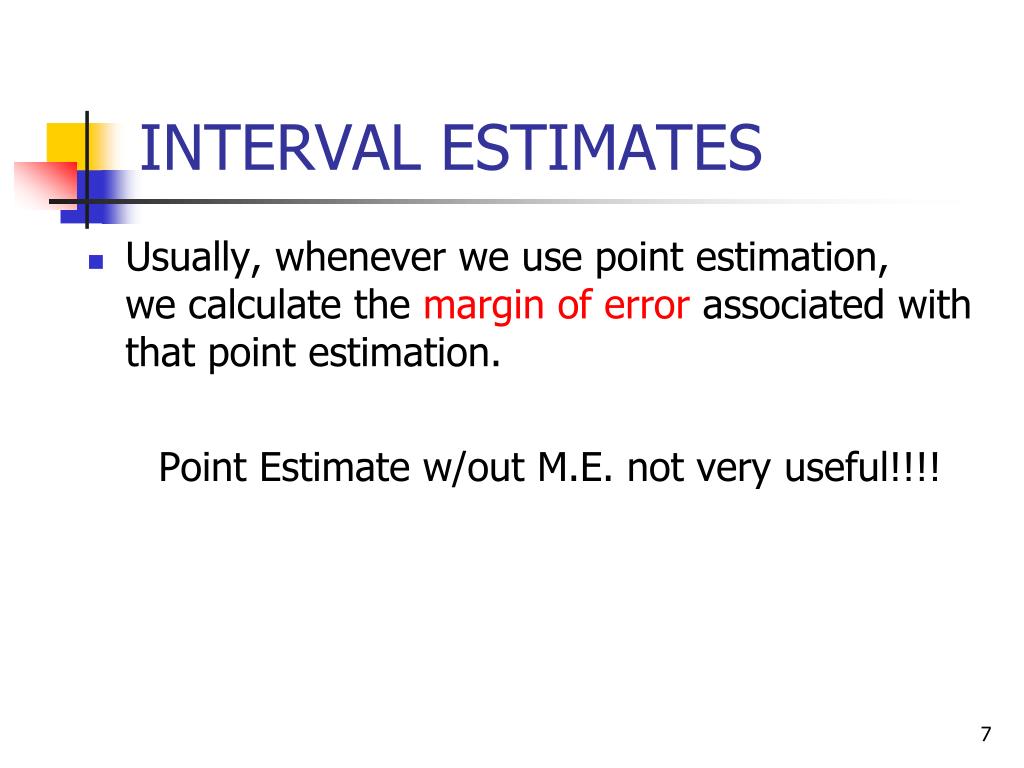 INTERVAL ESTIMATES

Usually, whenever we use point estimation, we calculate the margin of error associated with that point estimation.

Point Estimate w/out M.E. not very useful!!!!

7